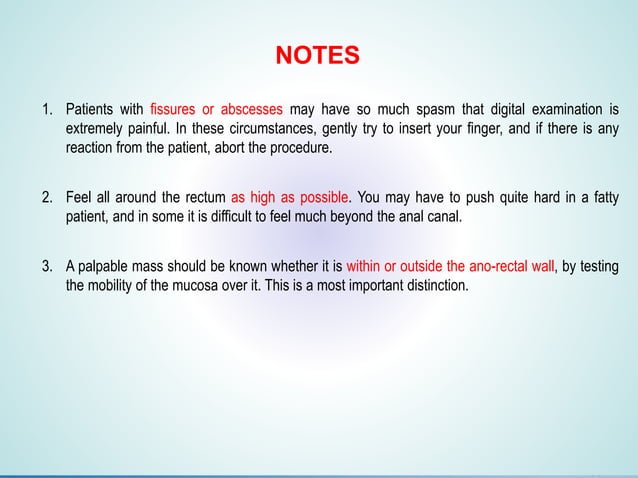 NOTES

1. Patients with fissures or abscesses may have so much spasm that digital examination is extremely painful. In these circumstances, gently try to insert your finger, and if there is any reaction from the patient, abort the procedure.

2. Feel all around the rectum as high as possible. You may have to push quite hard in a fatty patient, and in some it is difficult to feel much beyond the anal canal.

3. A palpable mass should be known whether it is within or outside the ano-rectal wall, by testing the mobility of the mucosa over it. This is a most important distinction.